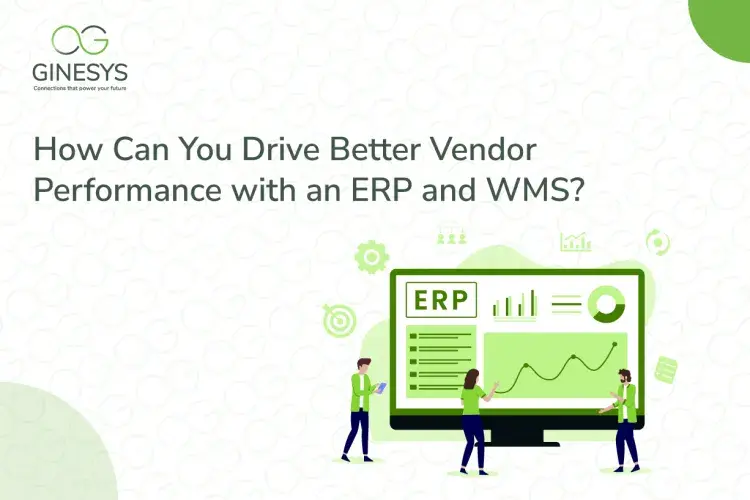 GINESYS
Connections that power your future

How Can You Drive Better Vendor Performance with an ERP and WMS?

ERP